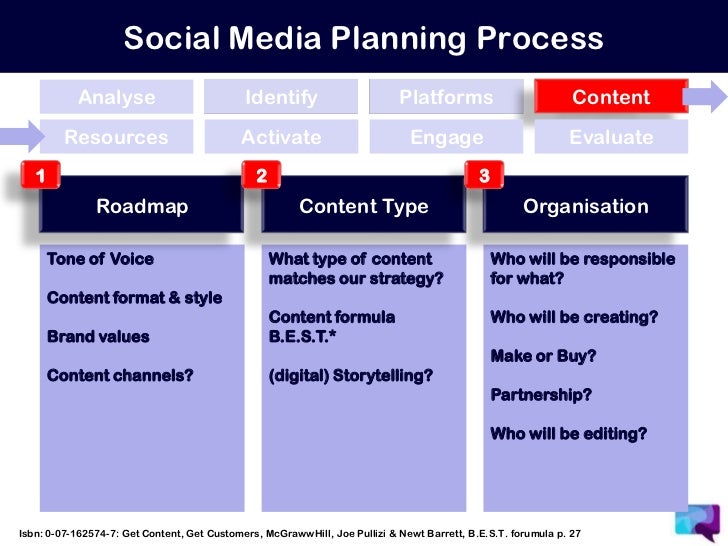 Social Media Planning Process

Analyse
Identify
Platforms
Content
Resources
Activate
Engage
Evaluate

1
Roadmap
Tone of Voice
Content format & style
Brand values
Content channels?

2
Content Type
What type of content matches our strategy?
Content formula B.E.S.T.*
(digital) Storytelling?

3
Organisation
Who will be responsible for what?
Who will be creating?
Make or Buy?
Partnership?
Who will be editing?

Isbn: 0-07-162574-7: Get Content, Get Customers, McGrawwHill, Joe Pullizi & Newt Barrett, B.E.S.T. forumula p. 27